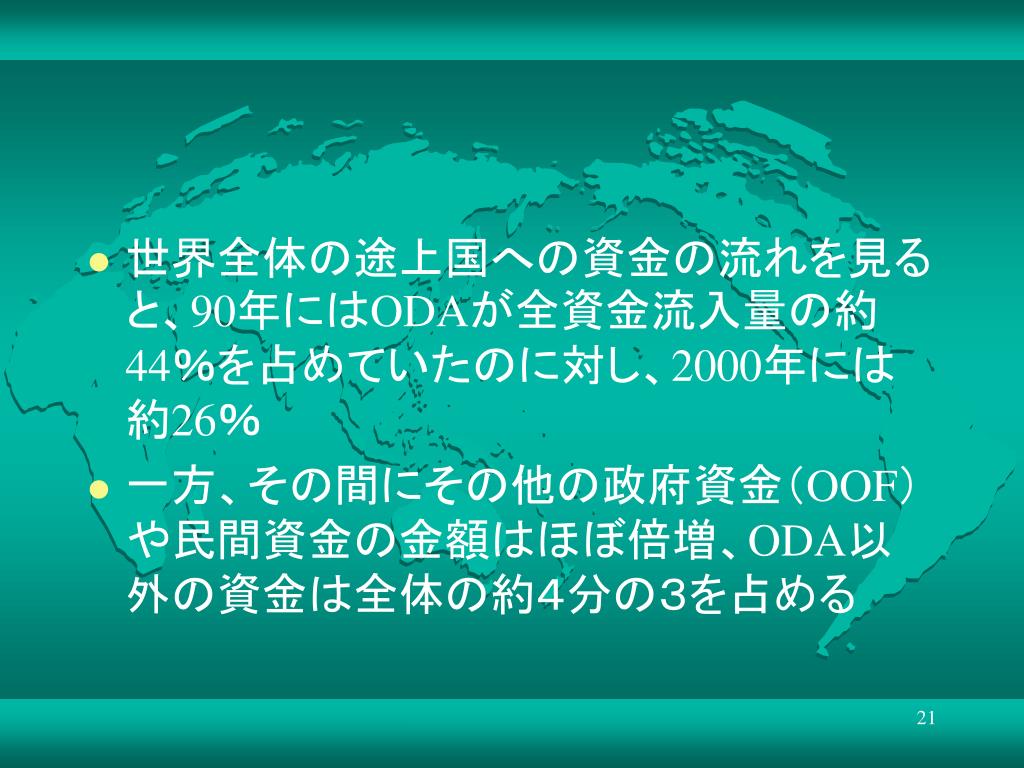 ● 世界全体の途上国への資金の流れを見ると、90年にはODAが全資金流入量の約44%を占めていたのに対し、2000年には約26%

● 一方、その間にその他の政府資金（OOF）や民間資金の金額はほぼ倍増、ODA以外の資金は全体の約4分の3を占める

21